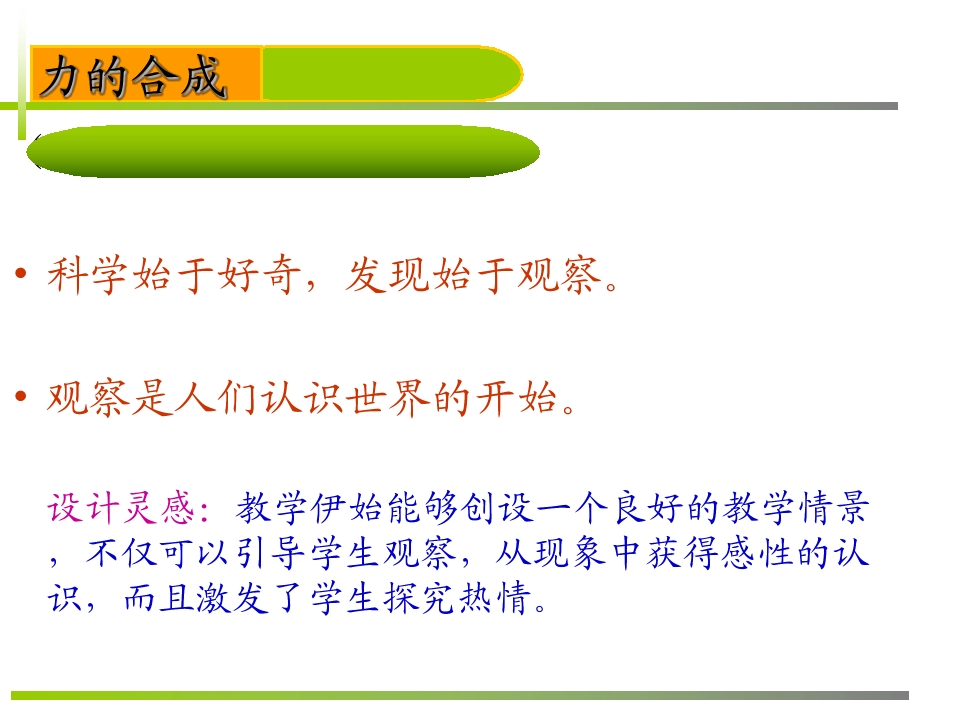 力的合成

• 科学始于好奇，发现始于观察。

• 观察是人们认识世界的开始。

设计灵感：教学伊始能够创设一个良好的教学情景，不仅可以引导学生观察，从现象中获得感性的认识，而且激发了学生探究热情。